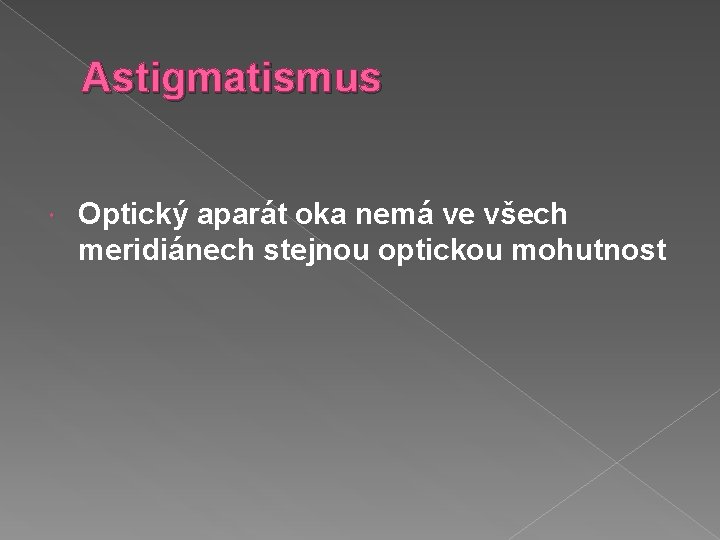 Astigmatismus

Optický aparát oka nemá ve všech meridiánech stejnou optickou mohutnost